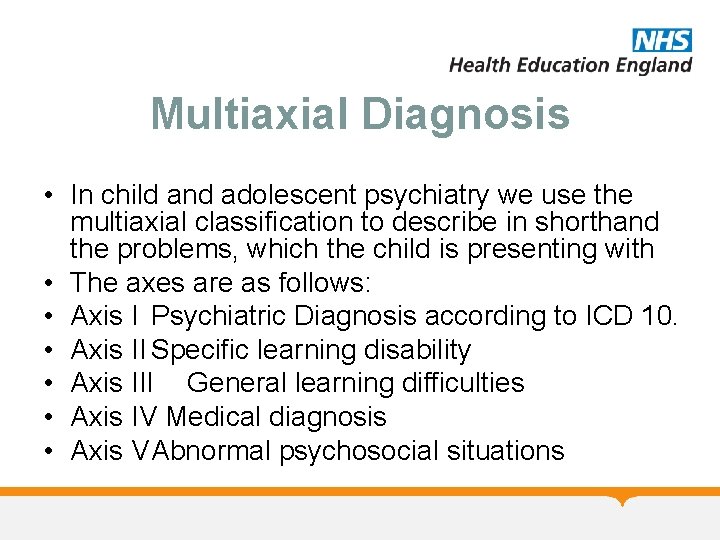 NHS
Health Education England

Multiaxial Diagnosis

• In child and adolescent psychiatry we use the multiaxial classification to describe in shorthand the problems, which the child is presenting with
• The axes are as follows:
• Axis I Psychiatric Diagnosis according to ICD 10.
• Axis II Specific learning disability
• Axis III General learning difficulties
• Axis IV Medical diagnosis
• Axis V Abnormal psychosocial situations